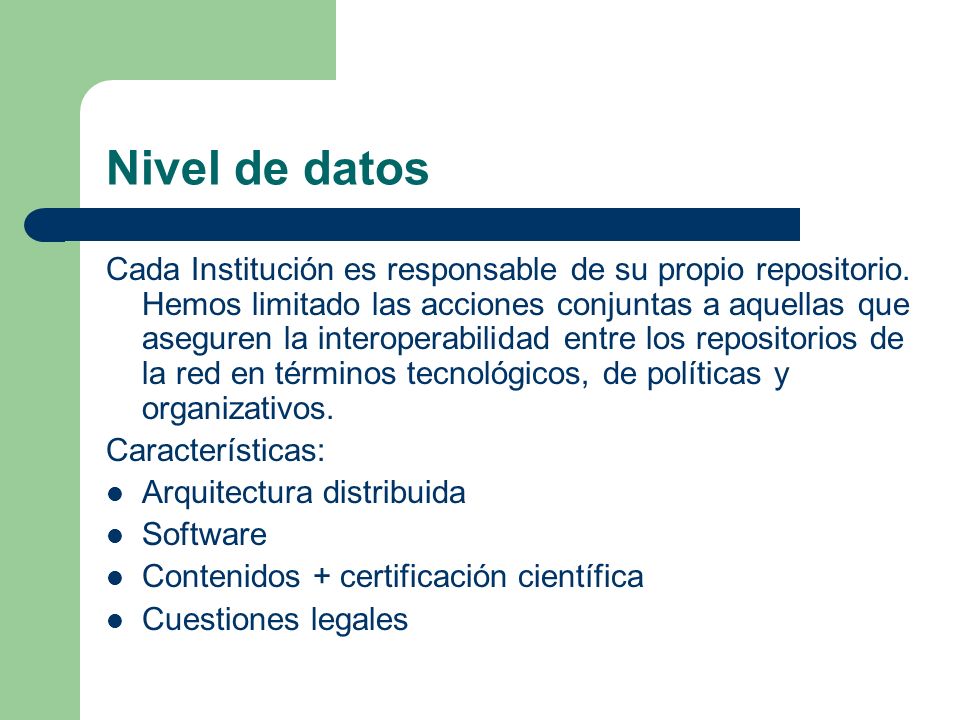 Nivel de datos

Cada Institución es responsable de su propio repositorio. Hemos limitado las acciones conjuntas a aquellas que aseguren la interoperabilidad entre los repositorios de la red en términos tecnológicos, de políticas y organizativos.

Características:

- Arquitectura distribuida
- Software
- Contenidos + certificación científica
- Cuestiones legales